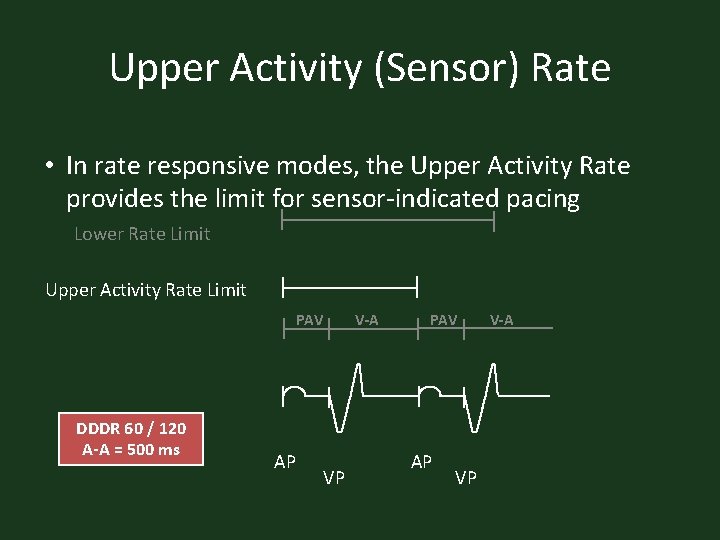 Upper Activity (Sensor) Rate

• In rate responsive modes, the Upper Activity Rate provides the limit for sensor-indicated pacing

Lower Rate Limit

Upper Activity Rate Limit

PAV V-A PAV V-A

DDDR 60 / 120
A-A = 500 ms

AP VP AP VP